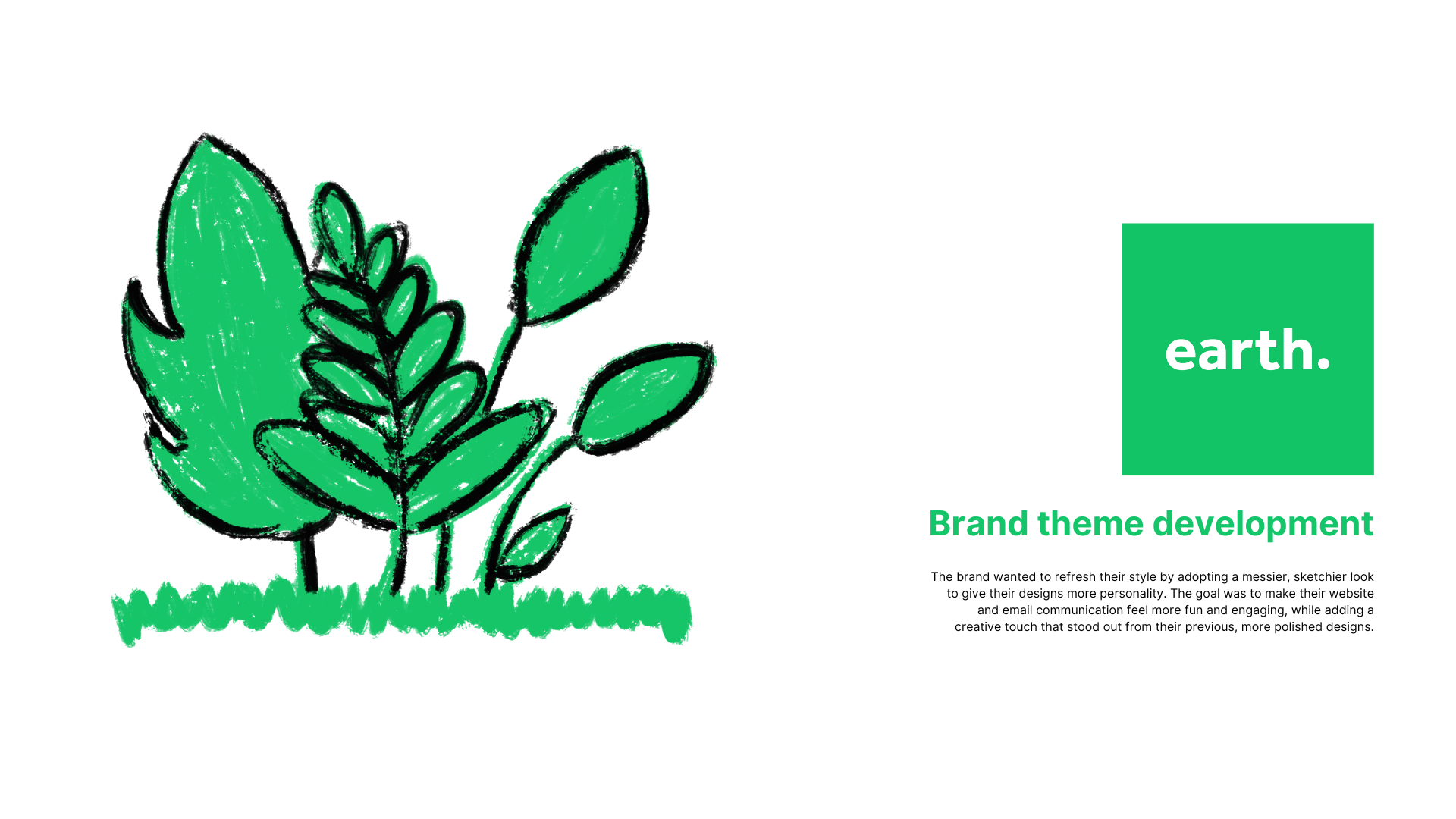 earth.

Brand theme development

The brand wanted to refresh their style by adopting a messier, sketchier look to give their designs more personality. The goal was to make their website and email communication feel more fun and engaging, while adding a creative touch that stood out from their previous, more polished designs.